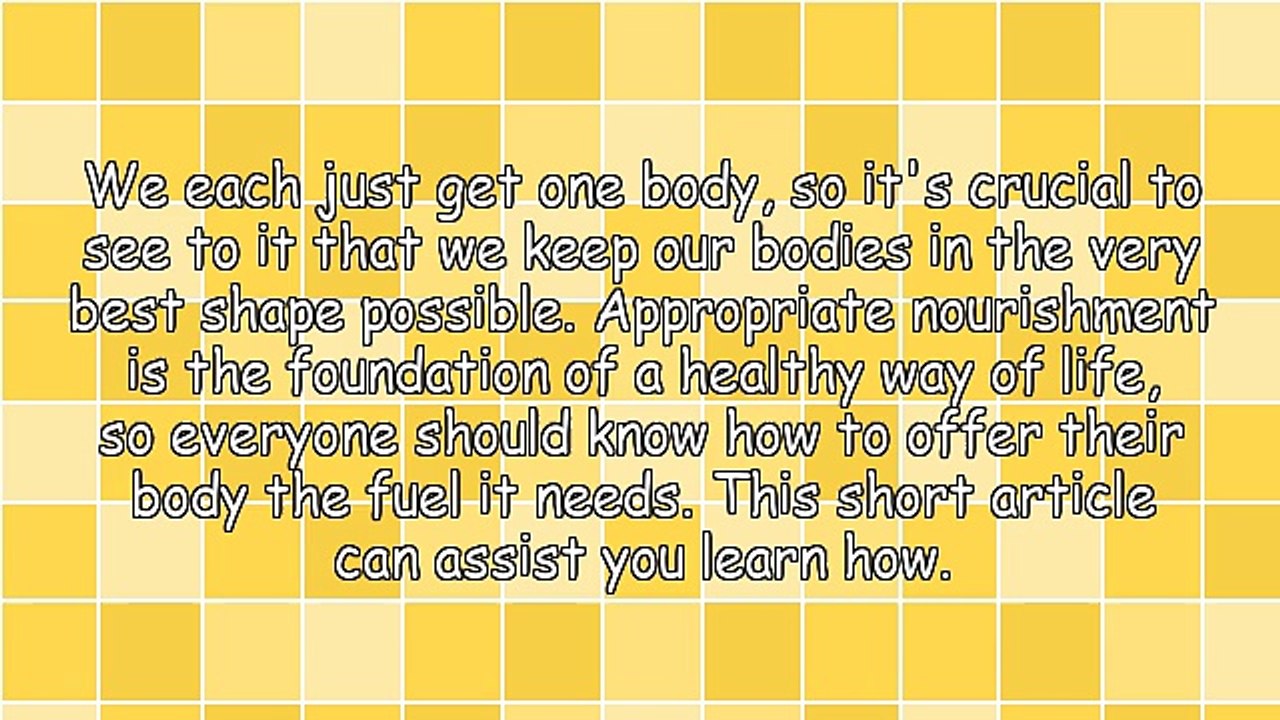 We each just get one body, so it's crucial to see to it that we keep our bodies in the very best shape possible. Appropriate nourishment is the foundation of a healthy way of life, so everyone should know how to offer their body the fuel it needs. This short article can assist you learn how.